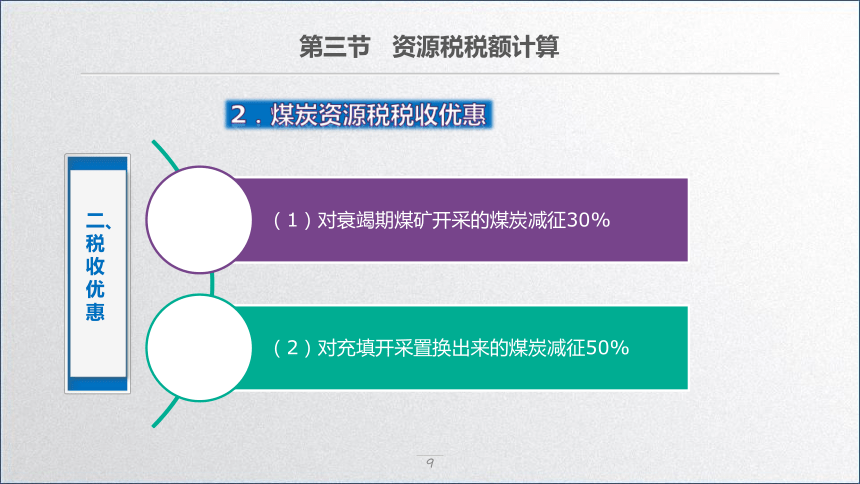 第三节　资源税税额计算

2．煤炭资源税税收优惠

二、税收优惠

（1）对衰竭期煤矿开采的煤炭减征30%

（2）对充填开采置换出来的煤炭减征50%

9